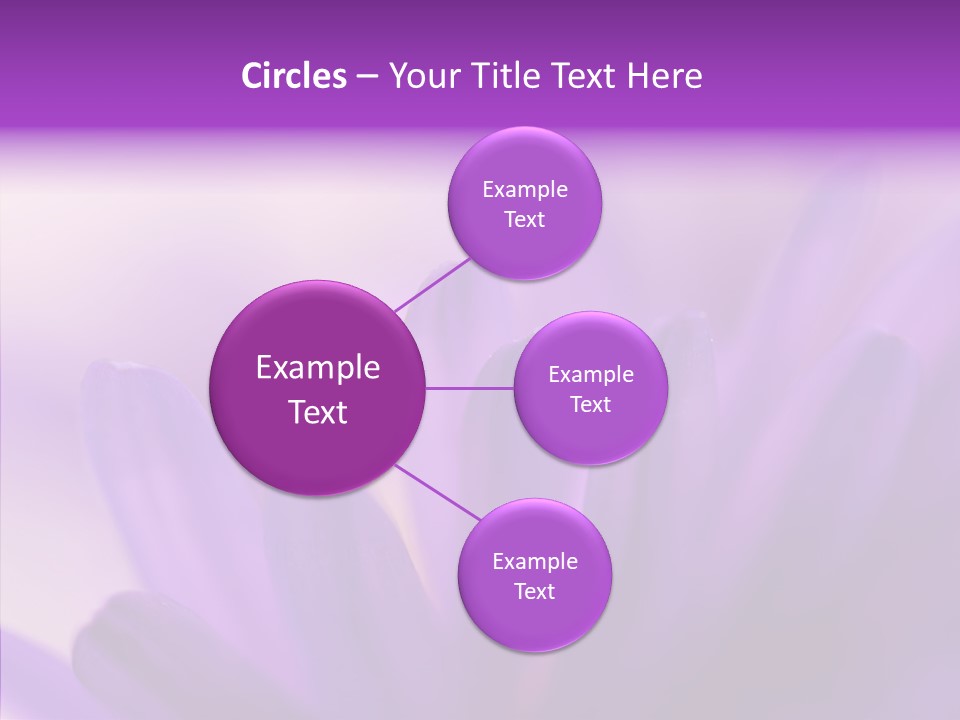 Circles – Your Title Text Here

Example Text

Example Text

Example Text

Example Text